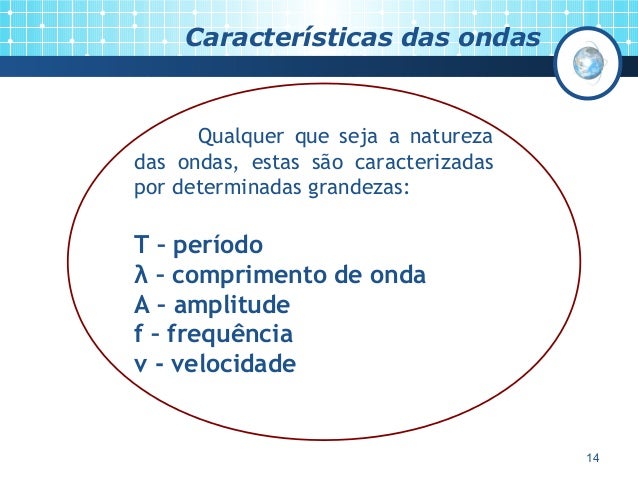 Características das ondas

Qualquer que seja a natureza das ondas, estas são caracterizadas por determinadas grandezas:

T – período
λ – comprimento de onda
A – amplitude
f – frequência
v - velocidade

14